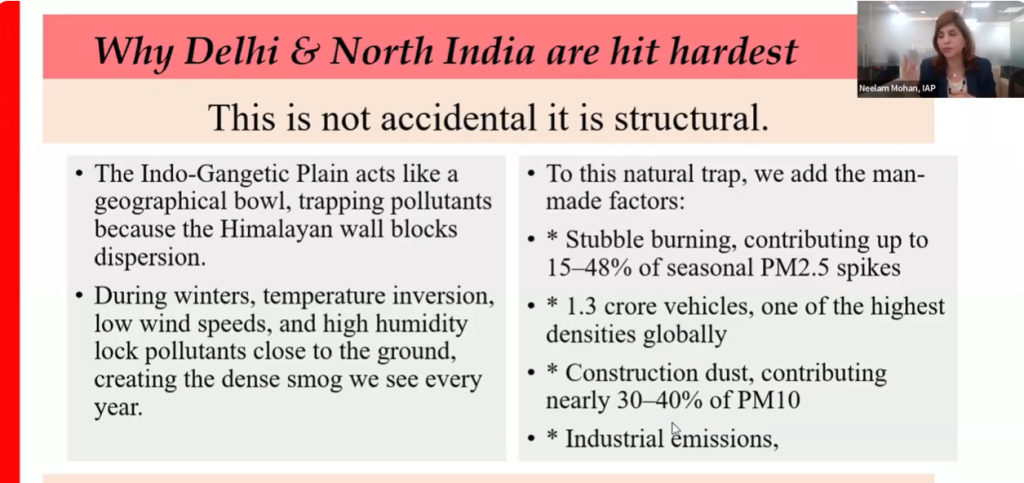 Why Delhi & North India are hit hardest

Neelam Mohan, IAP

This is not accidental it is structural.

• The Indo-Gangetic Plain acts like a geographical bowl, trapping pollutants because the Himalayan wall blocks dispersion.

• During winters, temperature inversion, low wind speeds, and high humidity lock pollutants close to the ground, creating the dense smog we see every year.

• To this natural trap, we add the man-made factors:

• * Stubble burning, contributing up to 15–48% of seasonal PM2.5 spikes

• * 1.3 crore vehicles, one of the highest densities globally

• * Construction dust, contributing nearly 30–40% of PM10

• * Industrial emissions,